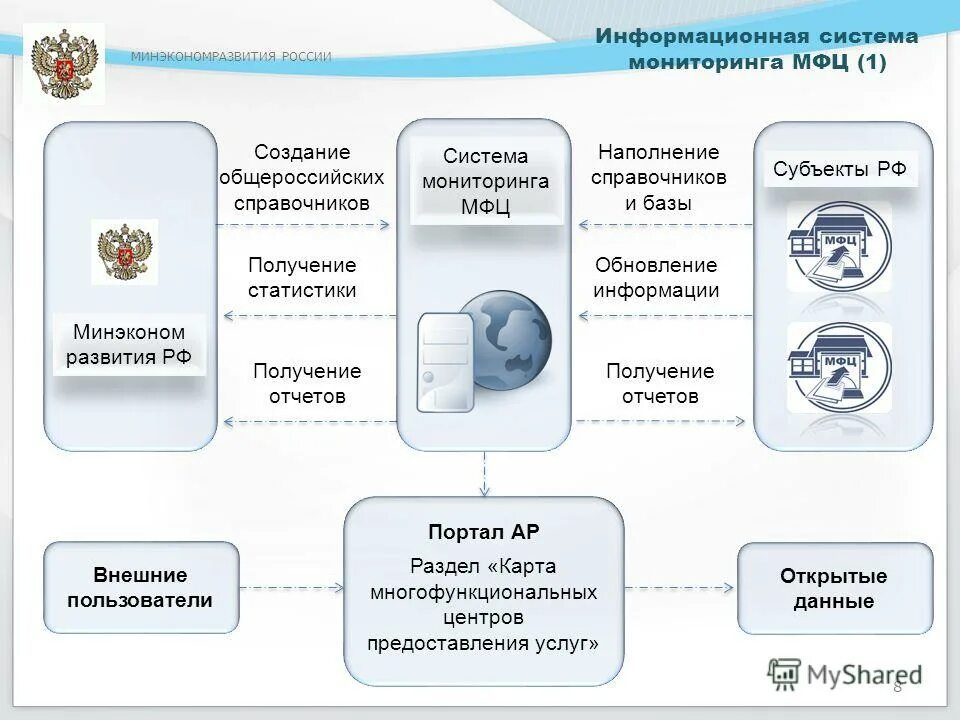 МИНЭКОНОМРАЗВИТИЯ РОССИИ

Информационная система мониторинга МФЦ (1)

Минэконом развития РФ

Создание общероссийских справочников

Получение статистики

Получение отчетов

Система мониторинга МФЦ

Наполнение справочников и базы

Обновление информации

Получение отчетов

Субъекты РФ

МФЦ

МФЦ

Внешние пользователи

Портал АР

Раздел «Карта многофункциональных центров предоставления услуг»

Открытые данные

MyShared

8